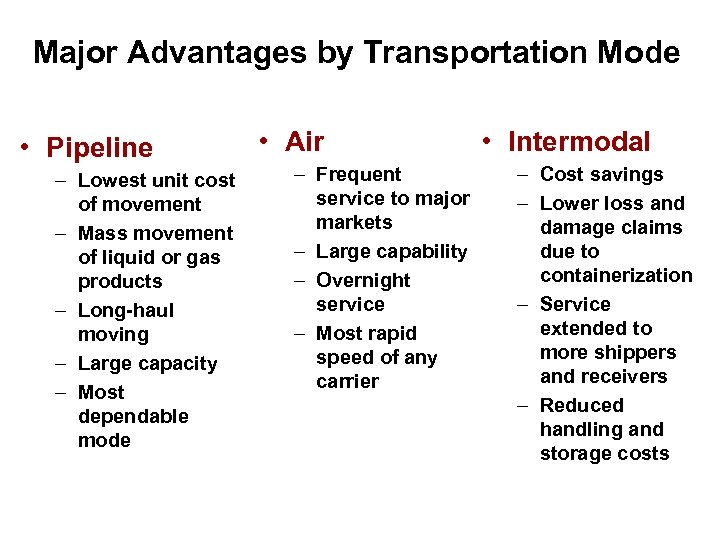 Major Advantages by Transportation Mode

• Pipeline
– Lowest unit cost of movement
– Mass movement of liquid or gas products
– Long-haul moving
– Large capacity
– Most dependable mode

• Air
– Frequent service to major markets
– Large capability
– Overnight service
– Most rapid speed of any carrier

• Intermodal
– Cost savings
– Lower loss and damage claims due to containerization
– Service extended to more shippers and receivers
– Reduced handling and storage costs